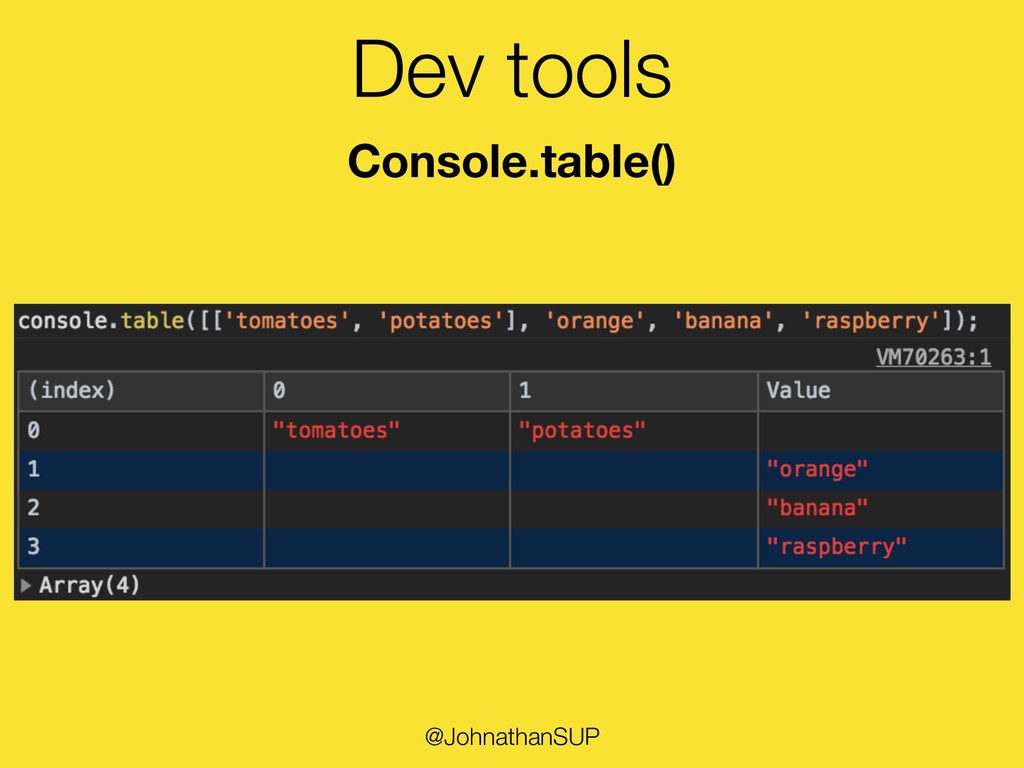 Dev tools

Console.table()

console.table([['tomatoes', 'potatoes'], 'orange', 'banana', 'raspberry']);

VM70263:1

| (index) | 0 | 1 | Value |
|---|---|---|---|
| 0 | "tomatoes" | "potatoes" | |
| 1 | | | "orange" |
| 2 | | | "banana" |
| 3 | | | "raspberry" |

▶ Array(4)

@JohnathanSUP